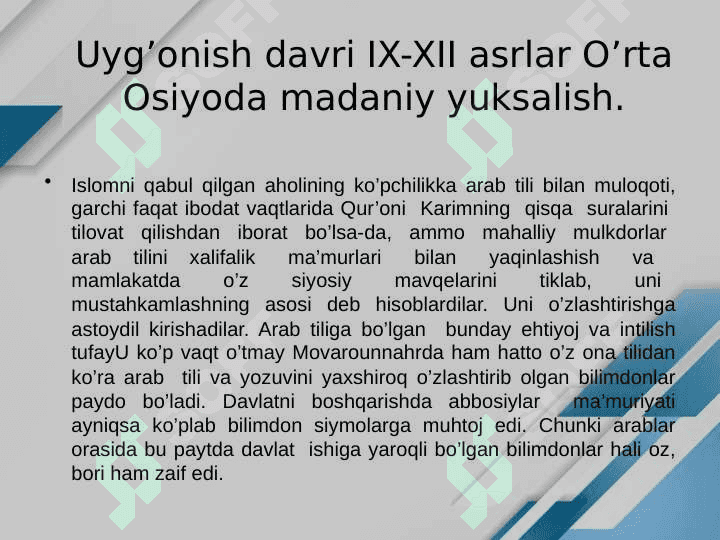 Uyg’onish davri IX-XII asrlar O’rta Osiyoda madaniy yuksalish.

• Islomni qabul qilgan aholining ko’pchilikka arab tili bilan muloqoti, garchi faqat ibodat vaqtlarida Qur’oni Karimning qisqa suralarini tilovat qilishdan iborat bo’lsa-da, ammo mahalliy mulkdorlar arab tilini xalifalik ma’murlari bilan yaqinlashish va mamlakatda o’z siyosiy mavqelarini tiklab, uni mustahkamlashning asosi deb hisoblardilar. Uni o’zlashtirishga astoydil kirishadilar. Arab tiliga bo’lgan bunday ehtiyoj va intilish tufayU ko’p vaqt o’tmay Movarounnahrda ham hatto o’z ona tilidan ko’ra arab tili va yozuvini yaxshiroq o’zlashtirib olgan bilimdonlar paydo bo’ladi. Davlatni boshqarishda abbosiylar ma’muriyati ayniqsa ko’plab bilimdon siymolarga muhtoj edi. Chunki arablar orasida bu paytda davlat ishiga yaroqli bo’lgan bilimdonlar hali oz, bori ham zaif edi.